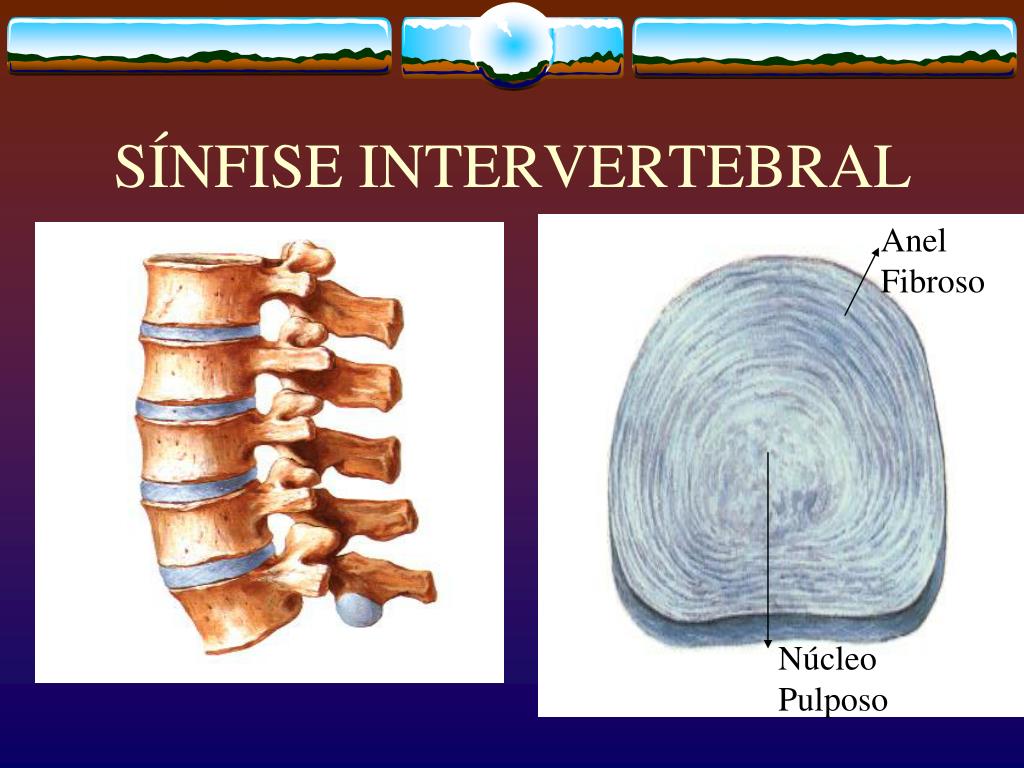 SÍNFISE INTERVERTEBRAL

Anel Fibroso

Núcleo Pulposo